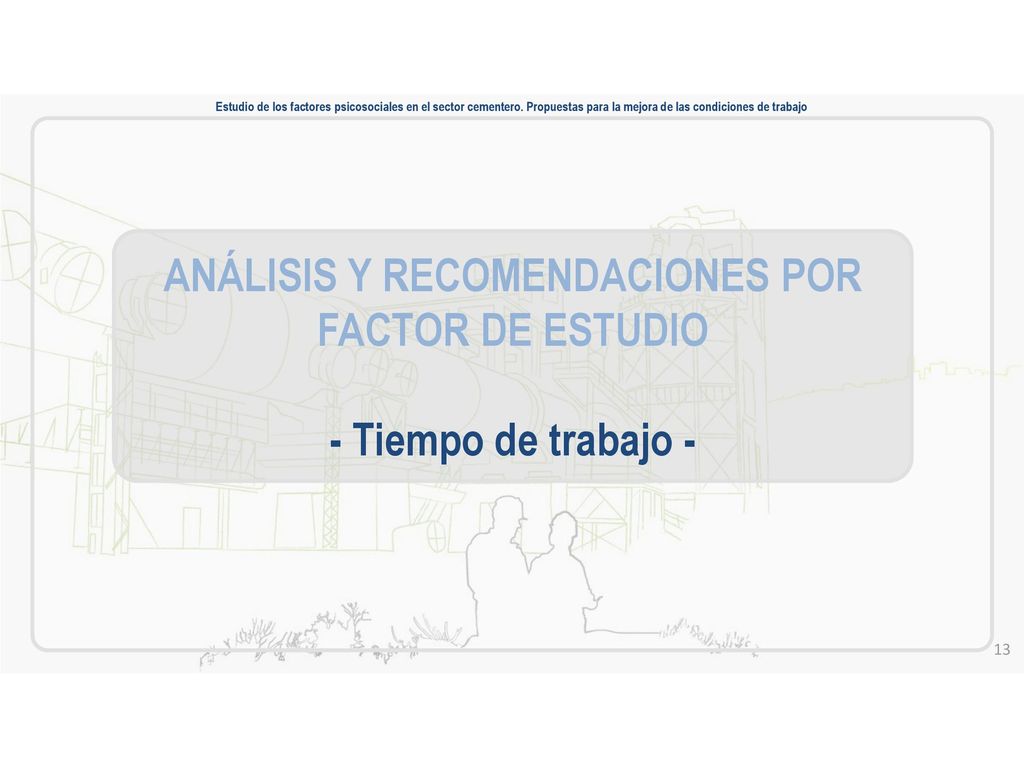 Estudio de los factores psicosociales en el sector cementero. Propuestas para la mejora de las condiciones de trabajo

ANÁLISIS Y RECOMENDACIONES POR FACTOR DE ESTUDIO

- Tiempo de trabajo -

13